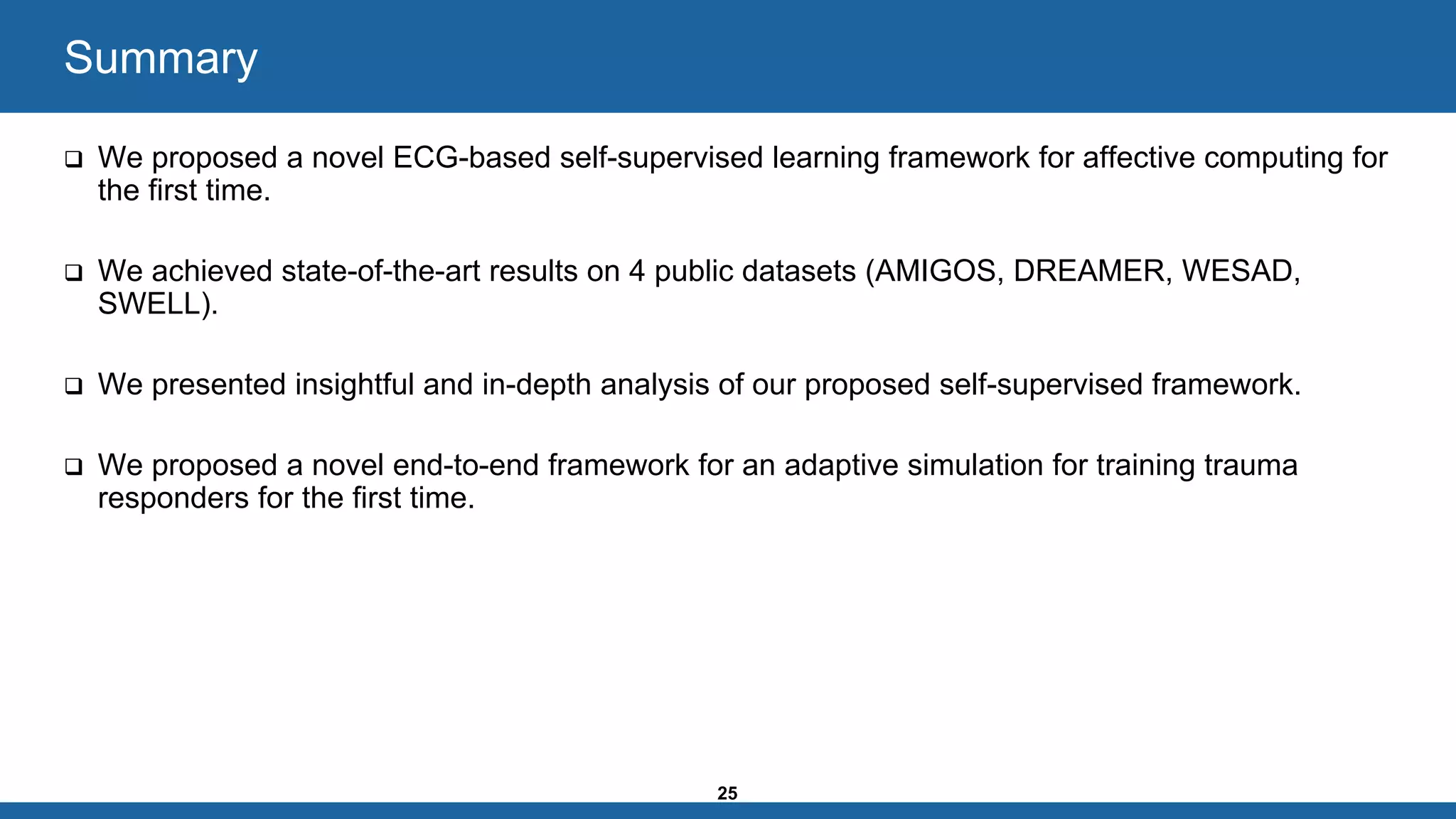 Summary

❑ We proposed a novel ECG-based self-supervised learning framework for affective computing for the first time.

❑ We achieved state-of-the-art results on 4 public datasets (AMIGOS, DREAMER, WESAD, SWELL).

❑ We presented insightful and in-depth analysis of our proposed self-supervised framework.

❑ We proposed a novel end-to-end framework for an adaptive simulation for training trauma responders for the first time.

25